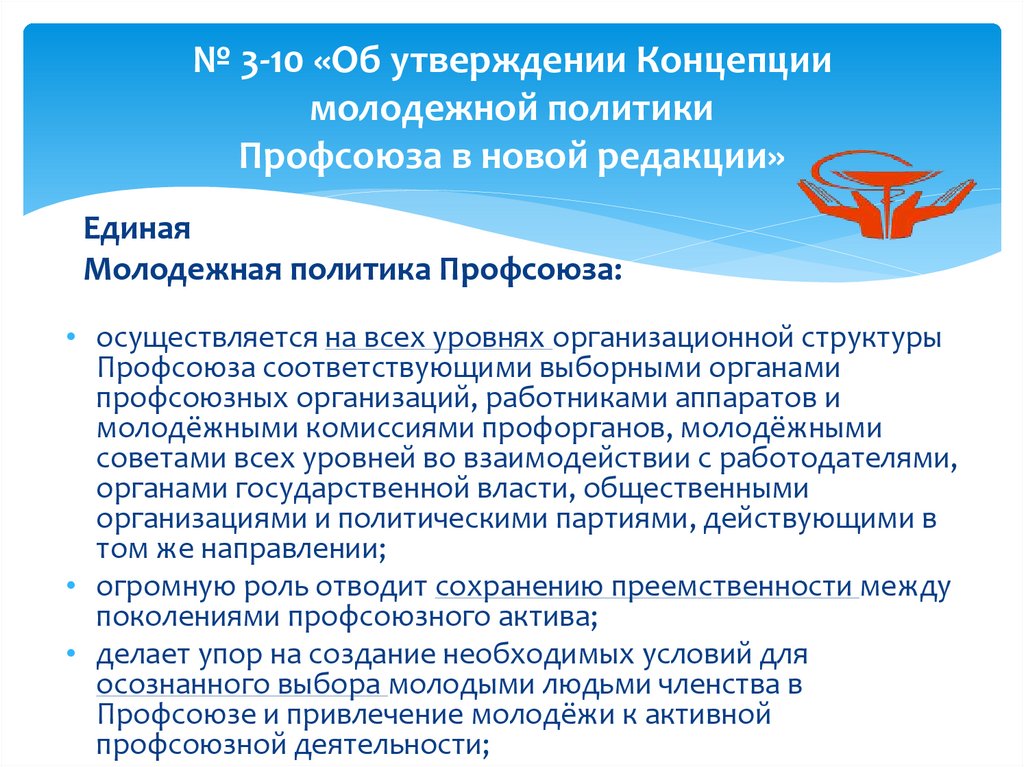 № 3-10 «Об утверждении Концепции молодежной политики Профсоюза в новой редакции»

Единая
Молодежная политика Профсоюза:

• осуществляется на всех уровнях организационной структуры Профсоюза соответствующими выборными органами профсоюзных организаций, работниками аппаратов и молодёжными комиссиями профорганов, молодёжными советами всех уровней во взаимодействии с работодателями, органами государственной власти, общественными организациями и политическими партиями, действующими в том же направлении;
• огромную роль отводит сохранению преемственности между поколениями профсоюзного актива;
• делает упор на создание необходимых условий для осознанного выбора молодыми людьми членства в Профсоюзе и привлечение молодёжи к активной профсоюзной деятельности;